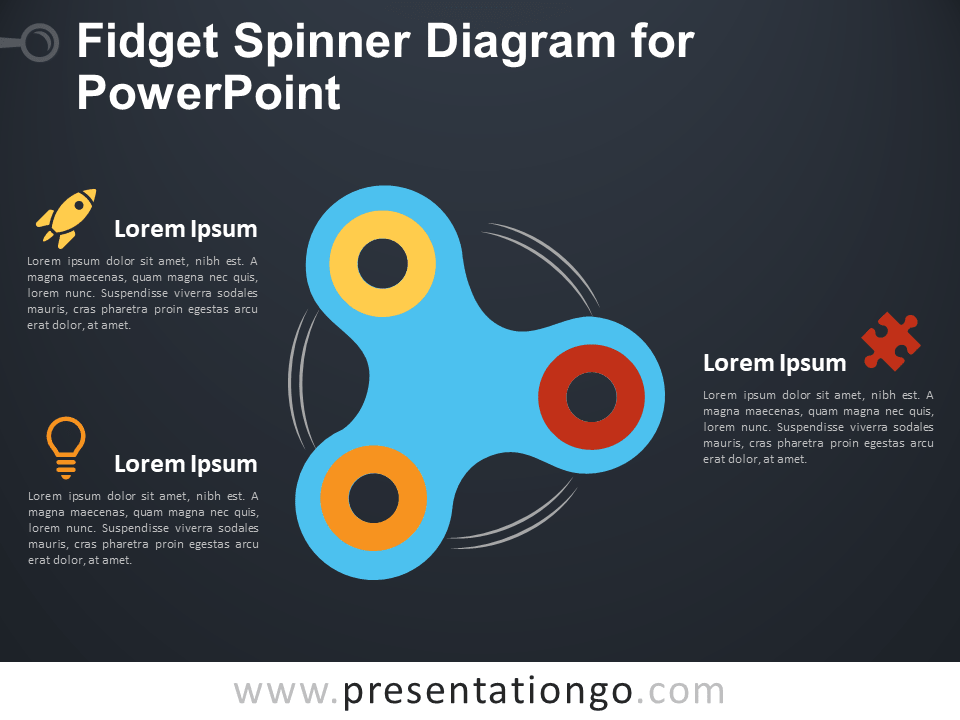 Fidget Spinner Diagram for PowerPoint

Lorem Ipsum

Lorem ipsum dolor sit amet, nibh est. A magna maecenas, quam magna nec quis, lorem nunc. Suspendisse viverra sodales mauris, cras pharetra proin egestas arcu erat dolor, at amet.

Lorem Ipsum

Lorem ipsum dolor sit amet, nibh est. A magna maecenas, quam magna nec quis, lorem nunc. Suspendisse viverra sodales mauris, cras pharetra proin egestas arcu erat dolor, at amet.

Lorem Ipsum

Lorem ipsum dolor sit amet, nibh est. A magna maecenas, quam magna nec quis, lorem nunc. Suspendisse viverra sodales mauris, cras pharetra proin egestas arcu erat dolor, at amet.

www.presentationgo.com